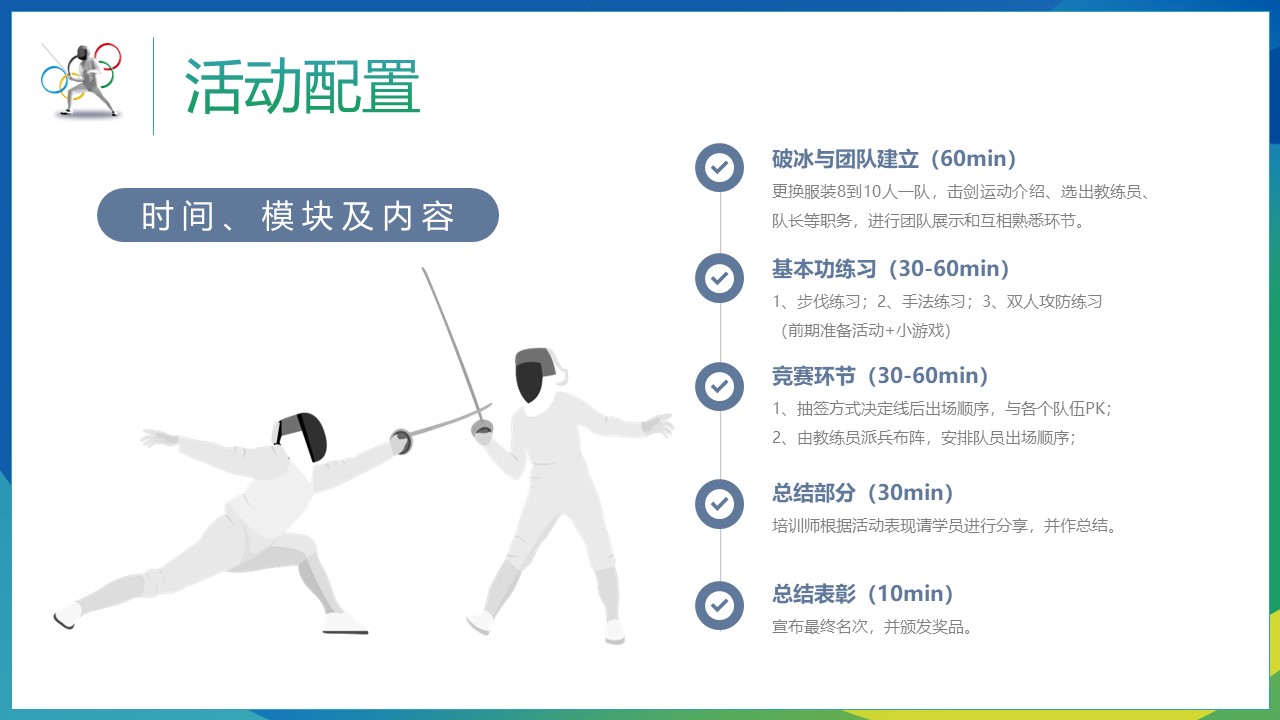 活动配置

时间、模块及内容

破冰与团队建立（60min）
更换服装8到10人一队，击剑运动介绍、选出教练员、队长等职务，进行团队展示和互相熟悉环节。

基本功练习（30-60min）
1、步伐练习；2、手法练习；3、双人攻防练习（前期准备活动+小游戏）

竞赛环节（30-60min）
1、抽签方式决定线后出场顺序，与各个队伍PK；
2、由教练员派兵布阵，安排队员出场顺序；

总结部分（30min）
培训师根据活动表现请学员进行分享，并作总结。

总结表彰（10min）
宣布最终名次，并颁发奖品。